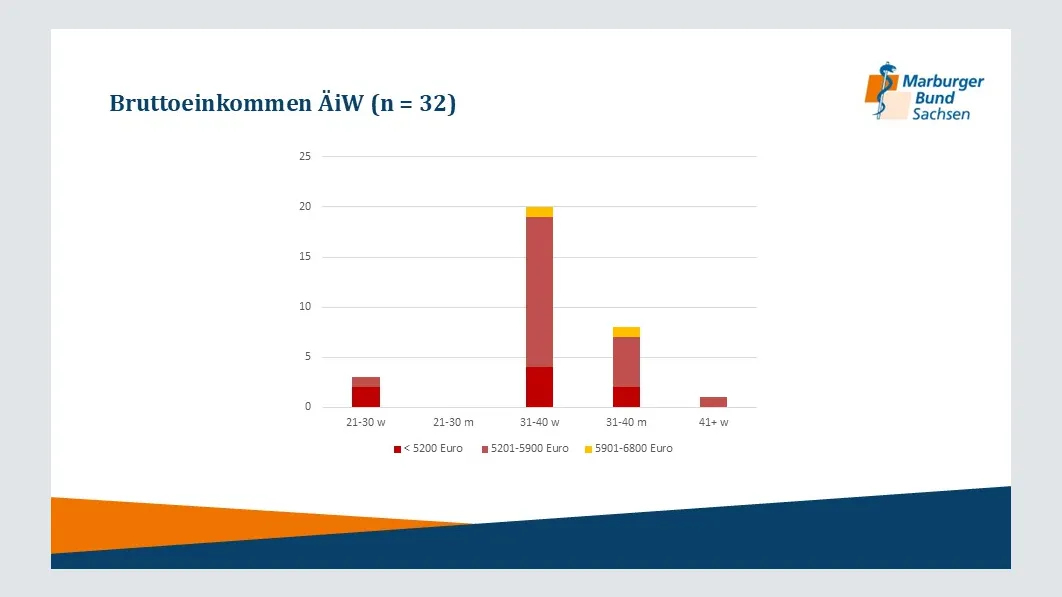 Bruttoeinkommen ÄiW (n = 32)

Marburger Bund Sachsen

25
20
15
10
5
0

21-30 w
21-30 m
31-40 w
31-40 m
41+ w

< 5200 Euro
5201-5900 Euro
5901-6800 Euro